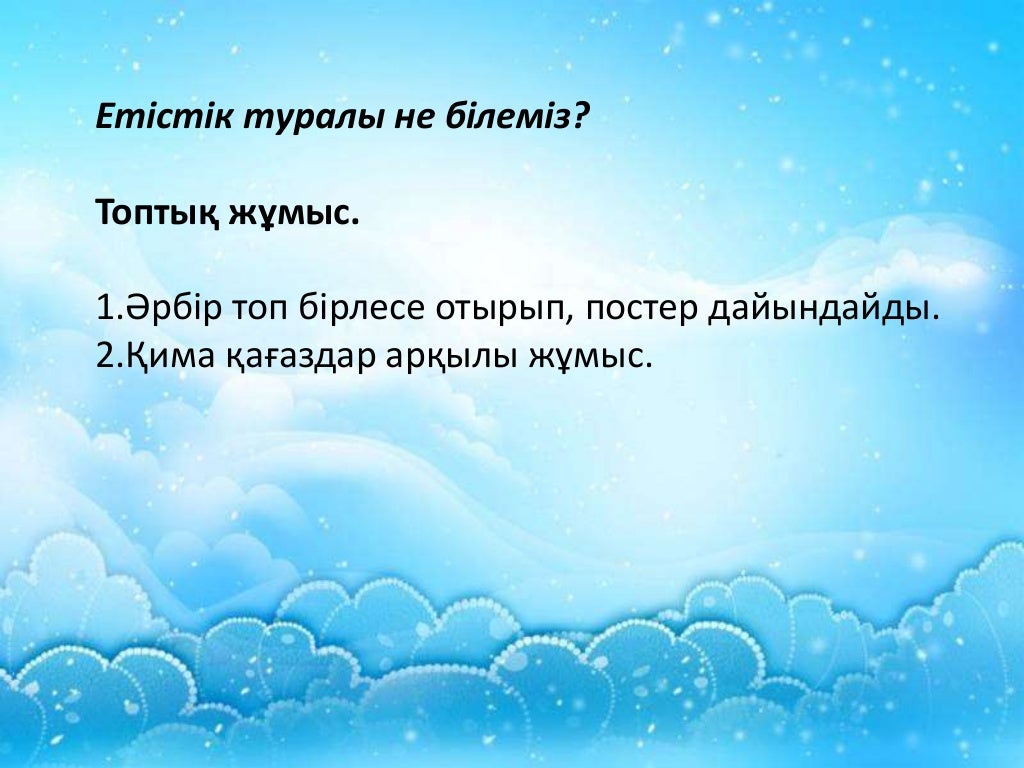 Етістік туралы не білеміз?

Топтық жұмыс.

1.Әрбір топ бірлесе отырып, постер дайындайды.
2.Қима қағаздар арқылы жұмыс.